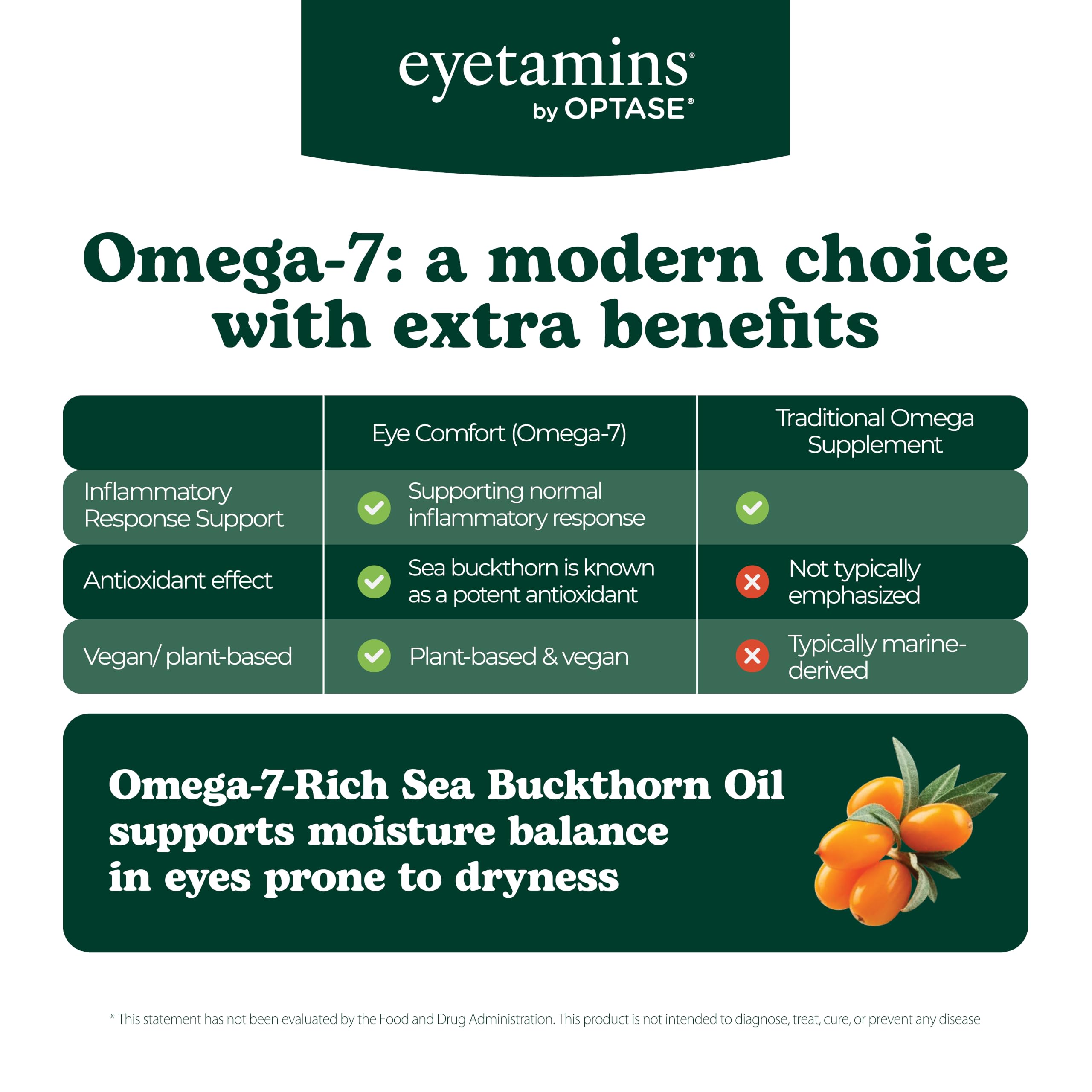 eyetamins®
by OPTASE®

Omega-7: a modern choice with extra benefits

| | Eye Comfort (Omega-7) | Traditional Omega Supplement |
|---|---|---|
| Inflammatory Response Support | Supporting normal inflammatory response | |
| Antioxidant effect | Sea buckthorn is known as a potent antioxidant | Not typically emphasized |
| Vegan/ plant-based | Plant-based & vegan | Typically marine-derived |

Omega-7-Rich Sea Buckthorn Oil supports moisture balance in eyes prone to dryness

* This statement has not been evaluated by the Food and Drug Administration. This product is not intended to diagnose, treat, cure, or prevent any disease